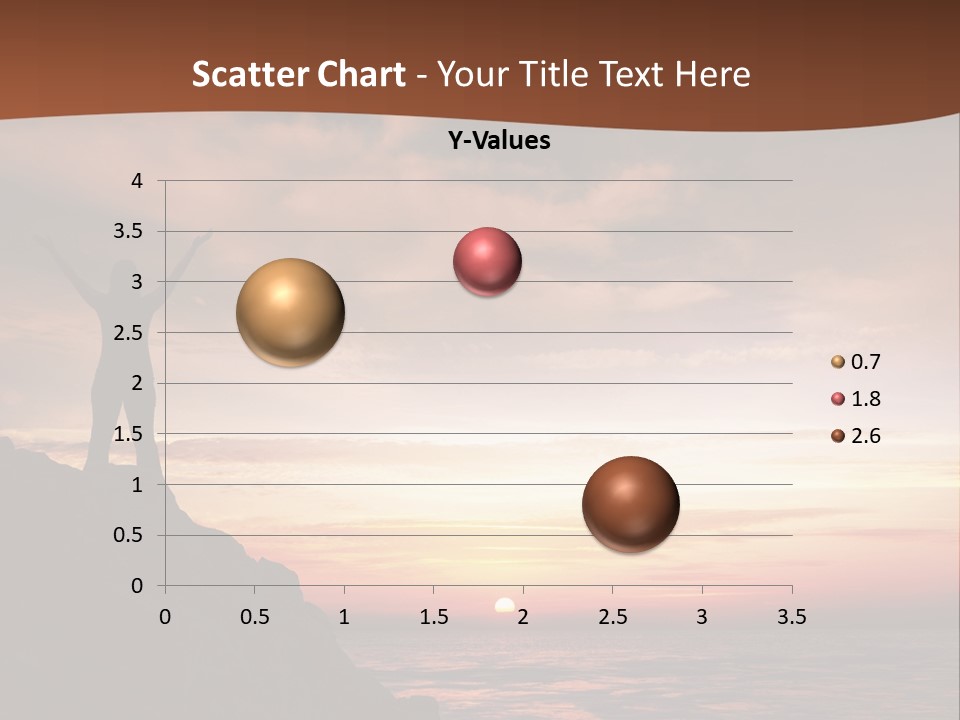 Scatter Chart - Your Title Text Here

Y-Values

4
3.5
3
2.5
2
1.5
1
0.5
0

0 0.5 1 1.5 2 2.5 3 3.5

0.7
1.8
2.6